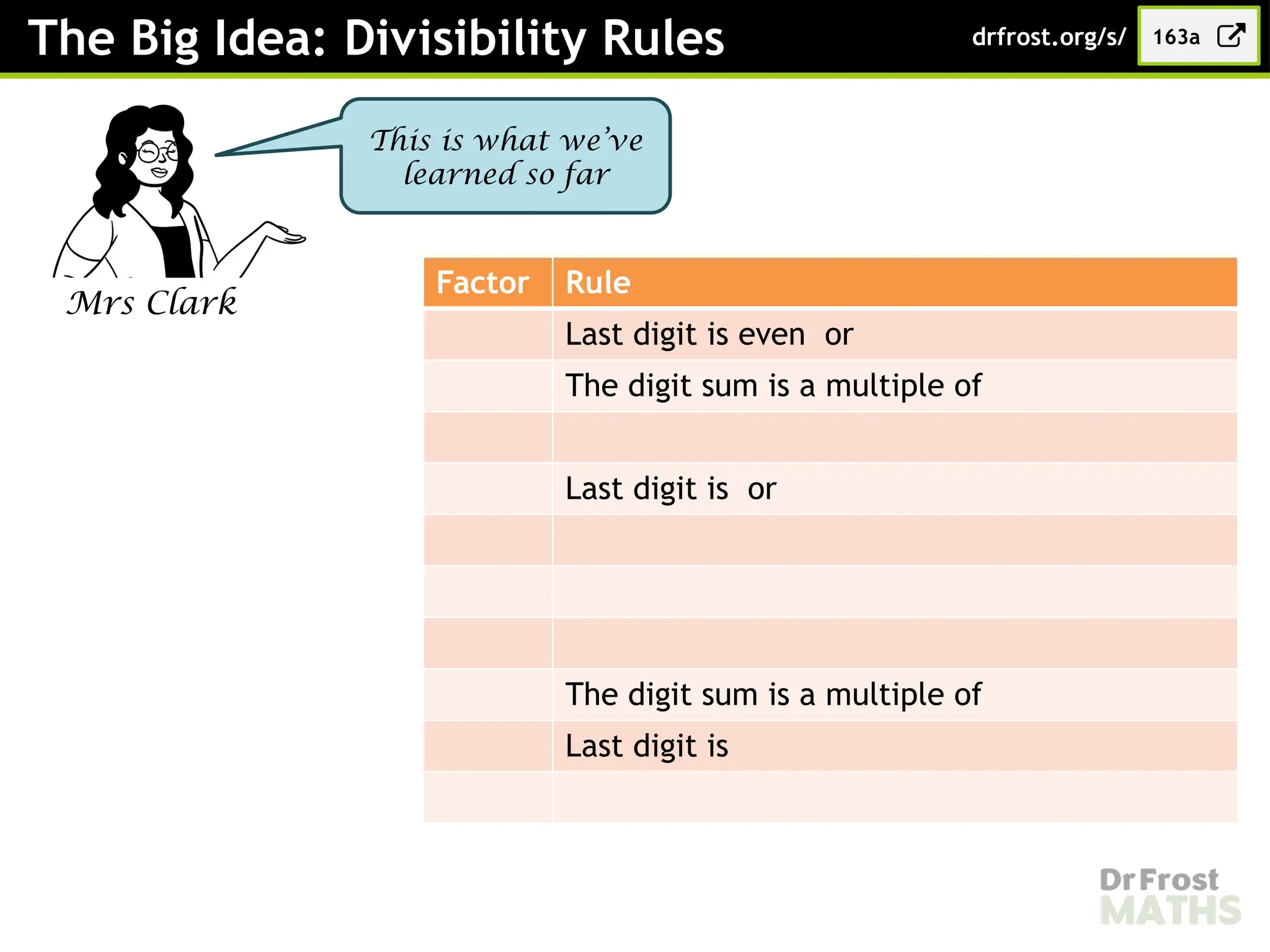 The Big Idea: Divisibility Rules

drfrost.org/s/ 163a

This is what we've learned so far

Mrs Clark

| Factor | Rule |
|---|---|
| | Last digit is even or |
| | The digit sum is a multiple of |
| | |
| | Last digit is or |
| | |
| | |
| | |
| | The digit sum is a multiple of |
| | Last digit is |
| | |

Dr Frost MATHS